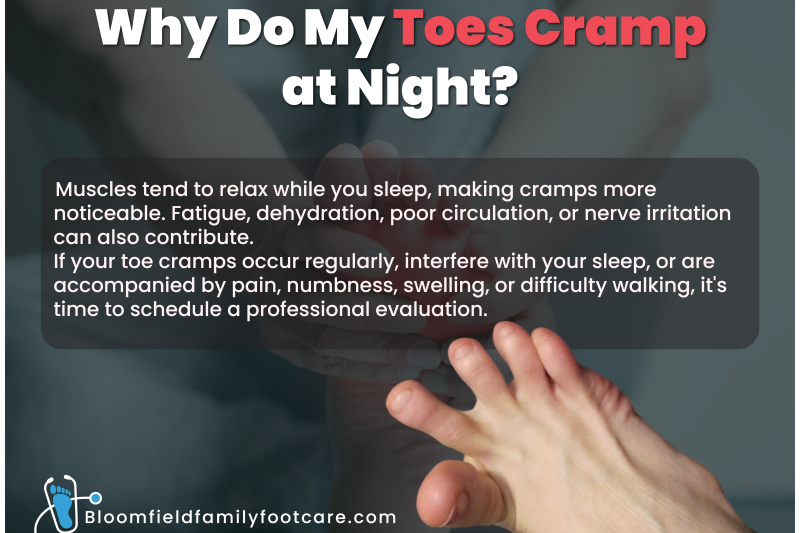 Why Do My Toes Cramp at Night?

Muscles tend to relax while you sleep, making cramps more noticeable. Fatigue, dehydration, poor circulation, or nerve irritation can also contribute.
If your toe cramps occur regularly, interfere with your sleep, or are accompanied by pain, numbness, swelling, or difficulty walking, it's time to schedule a professional evaluation.

Bloomfieldfamilyfootcare.com